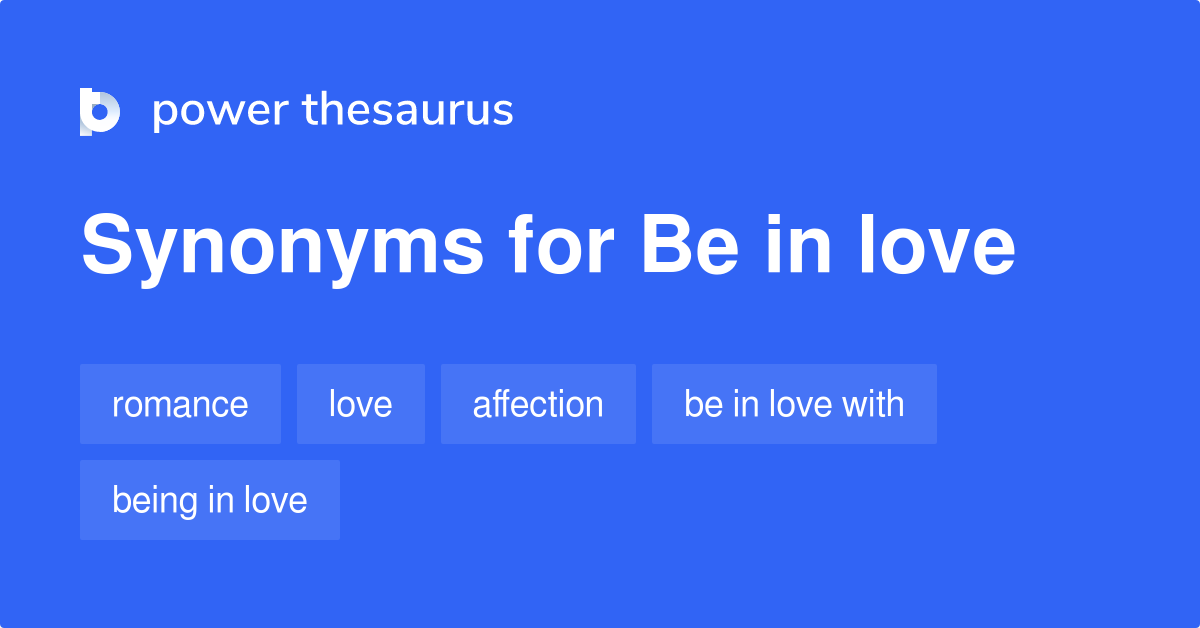 power thesaurus

Synonyms for Be in love

romance

love

affection

be in love with

being in love